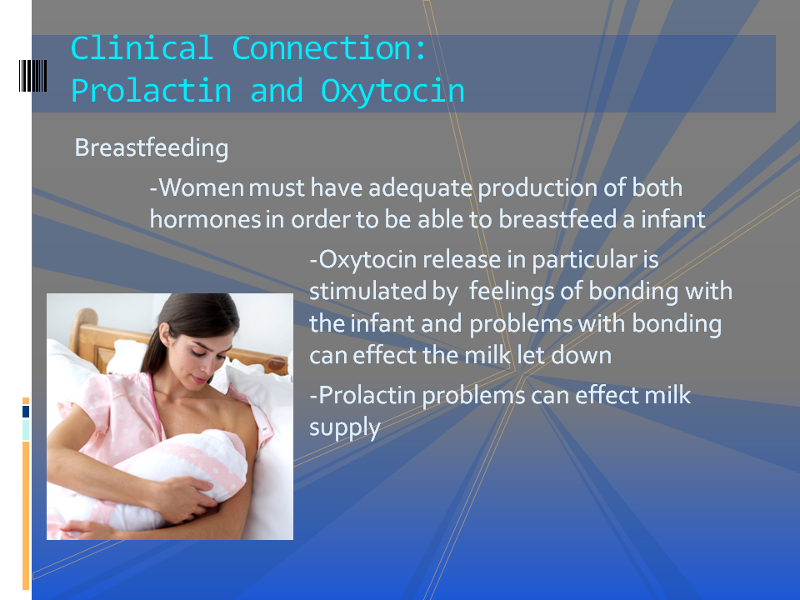 Clinical Connection:
Prolactin and Oxytocin

Breastfeeding

-Women must have adequate production of both hormones in order to be able to breastfeed a infant

-Oxytocin release in particular is stimulated by feelings of bonding with the infant and problems with bonding can effect the milk let down

-Prolactin problems can effect milk supply